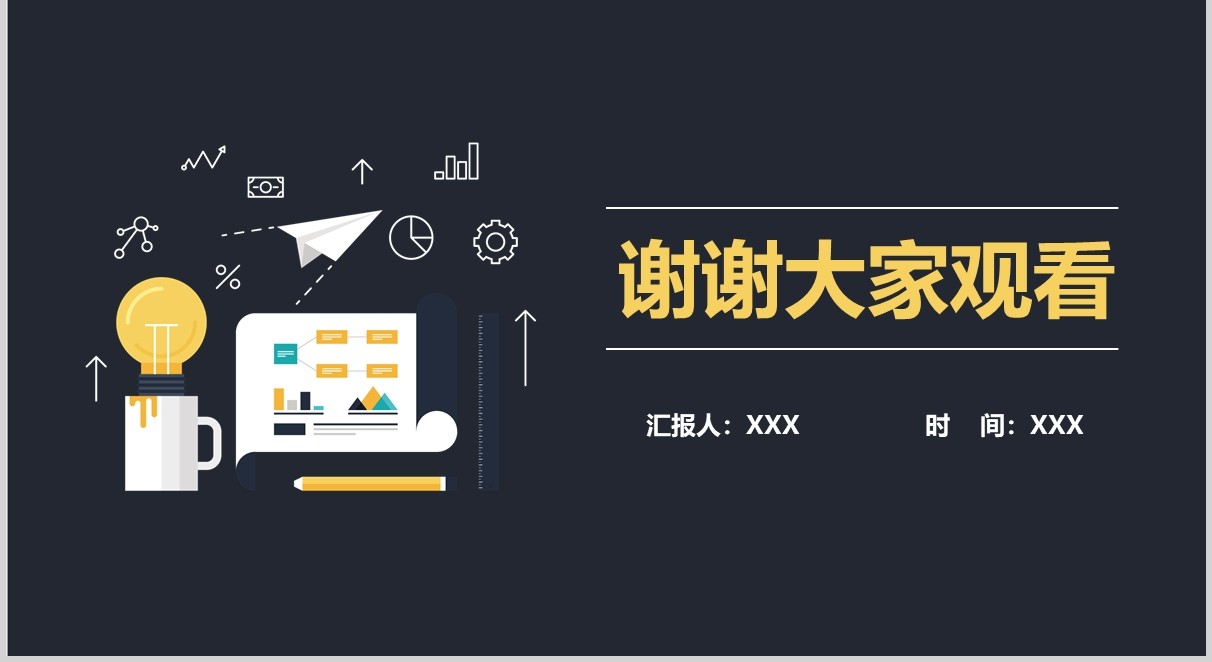 %

谢谢大家观看

汇报人：XXX

时 间：XXX